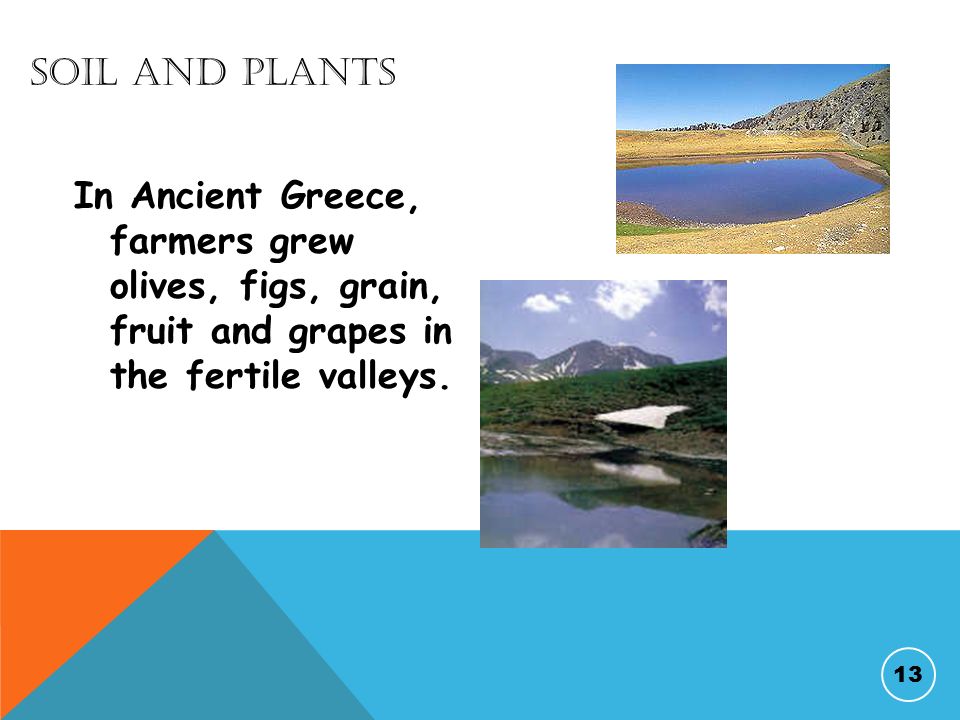 SOIL AND PLANTS

In Ancient Greece, farmers grew olives, figs, grain, fruit and grapes in the fertile valleys.

13